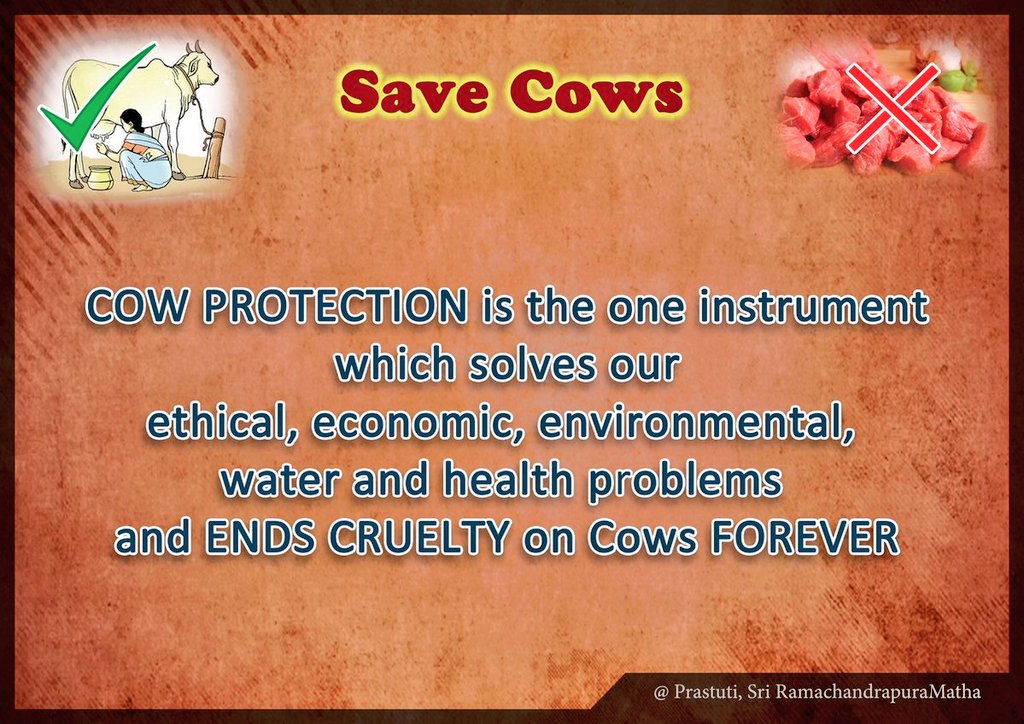 Save Cows

COW PROTECTION is the one instrument which solves our ethical, economic, environmental, water and health problems and ENDS CRUELTY on Cows FOREVER

@ Prastuti, Sri RamachandrapuraMatha